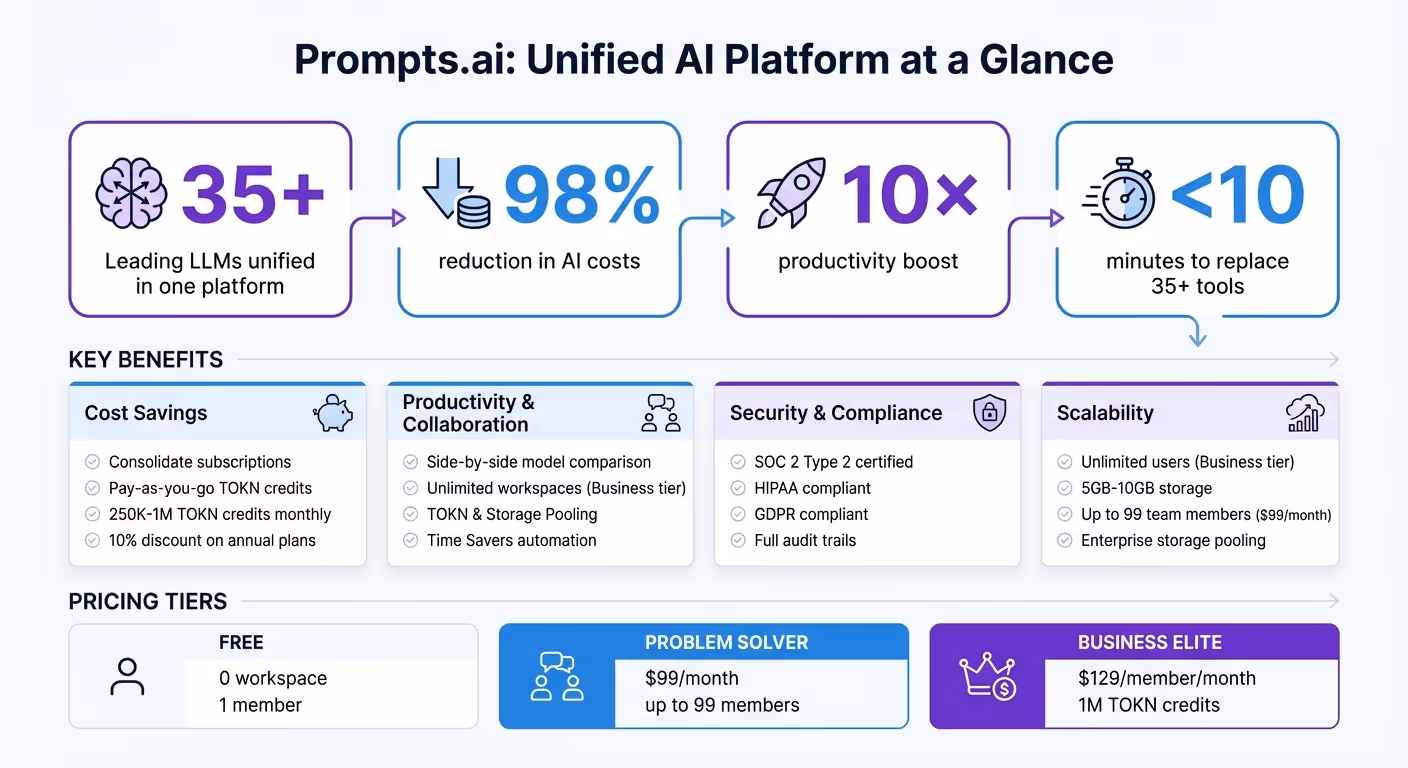 Prompts.ai: Unified AI Platform at a Glance

35+
Leading LLMs unified in one platform

98%
reduction in AI costs

10×
productivity boost

<10
minutes to replace 35+ tools

KEY BENEFITS

Cost Savings
Consolidate subscriptions
Pay-as-you-go TOKN credits
250K-1M TOKN credits monthly
10% discount on annual plans

Productivity & Collaboration
Side-by-side model comparison
Unlimited workspaces (Business tier)
TOKN & Storage Pooling
Time Savers automation

Security & Compliance
SOC 2 Type 2 certified
HIPAA compliant
GDPR compliant
Full audit trails

Scalability
Unlimited users (Business tier)
5GB-10GB storage
Up to 99 team members ($99/month)
Enterprise storage pooling

PRICING TIERS

FREE
0 workspace
1 member

PROBLEM SOLVER
$99/month
up to 99 members

BUSINESS ELITE
$129/member/month
1M TOKN credits